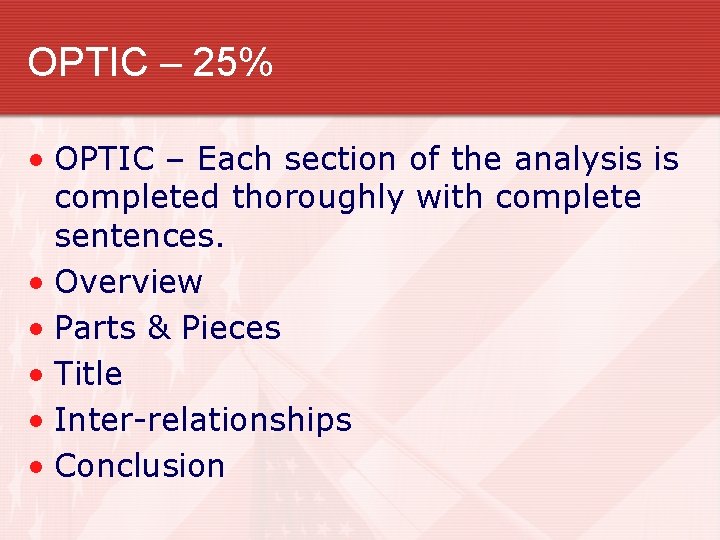 OPTIC – 25%

• OPTIC – Each section of the analysis is completed thoroughly with complete sentences.
• Overview
• Parts & Pieces
• Title
• Inter-relationships
• Conclusion